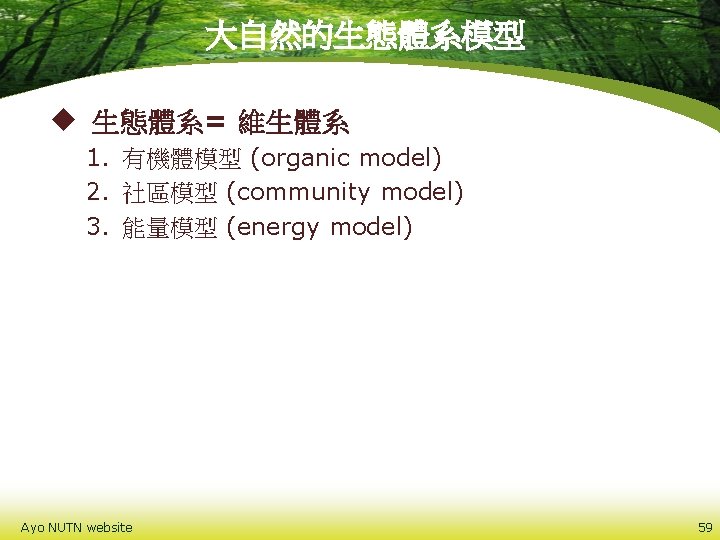 大自然的生態體系模型

◆ 生態體系＝ 維生體系

1. 有機體模型 (organic model)
2. 社區模型 (community model)
3. 能量模型 (energy model)

Ayo NUTN website

59